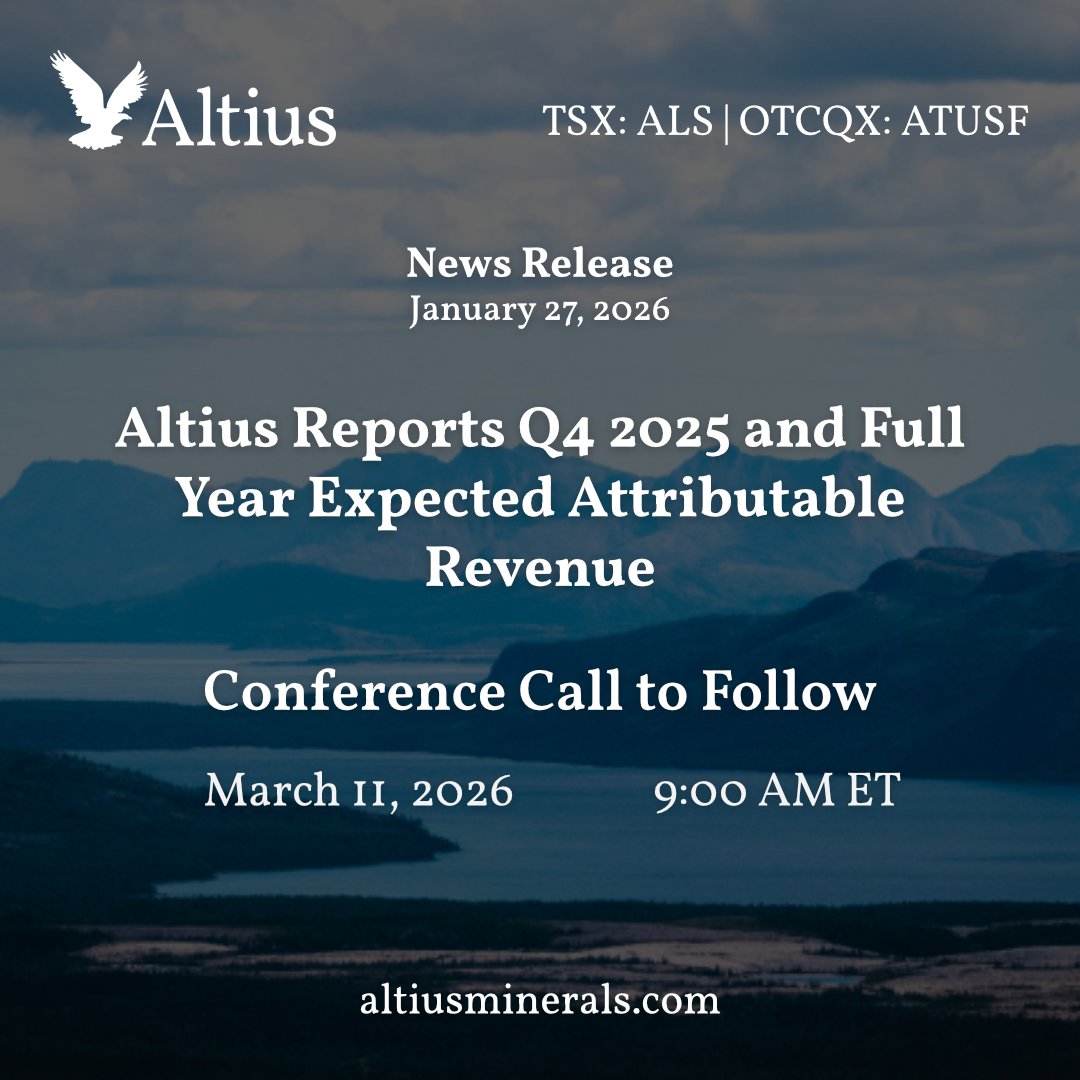 Altius

TSX: ALS | OTCQX: ATUSF

News Release
January 27, 2026

Altius Reports Q4 2025 and Full Year Expected Attributable Revenue

Conference Call to Follow

March 11, 2026 9:00 AM ET

altiusminerals.com